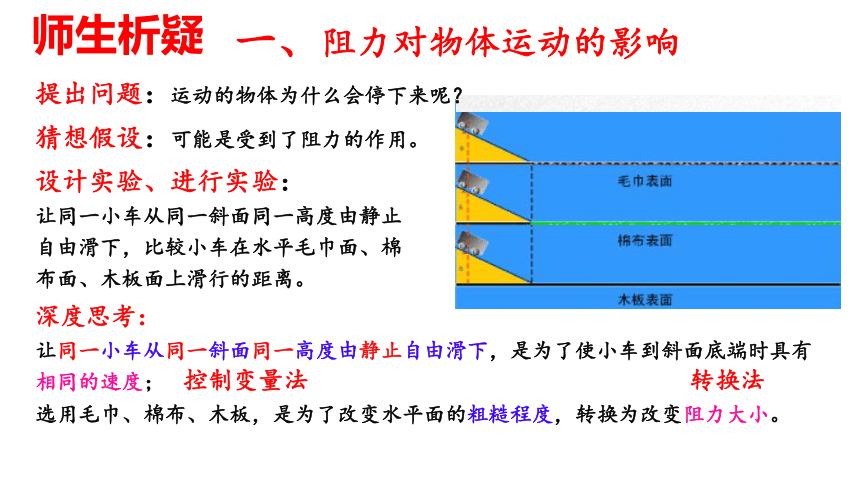 师生析疑　一、阻力对物体运动的影响

提出问题：运动的物体为什么会停下来呢？

猜想假设：可能是受到了阻力的作用。

设计实验、进行实验：
让同一小车从同一斜面同一高度由静止自由滑下，比较小车在水平毛巾面、棉布面、木板面上滑行的距离。

毛巾表面
棉布表面
木板表面

深度思考：
让同一小车从同一斜面同一高度由静止自由滑下，是为了使小车到斜面底端时具有相同的速度；　控制变量法　　转换法
选用毛巾、棉布、木板，是为了改变水平面的粗糙程度，转换为改变阻力大小。